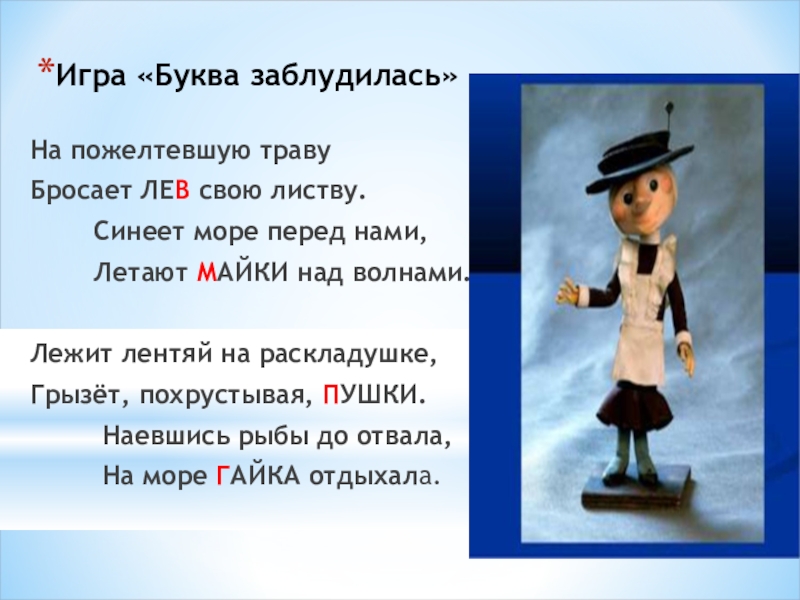 *Игра «Буква заблудилась»

На пожелтевшую траву
Бросает ЛЕВ свою листву.
Синеет море перед нами,
Летают МАЙКИ над волнами.

Лежит лентяй на раскладушке,
Грызёт, похрустывая, ПУШКИ.
Наевшись рыбы до отвала,
На море ГАЙКА отдыхала.